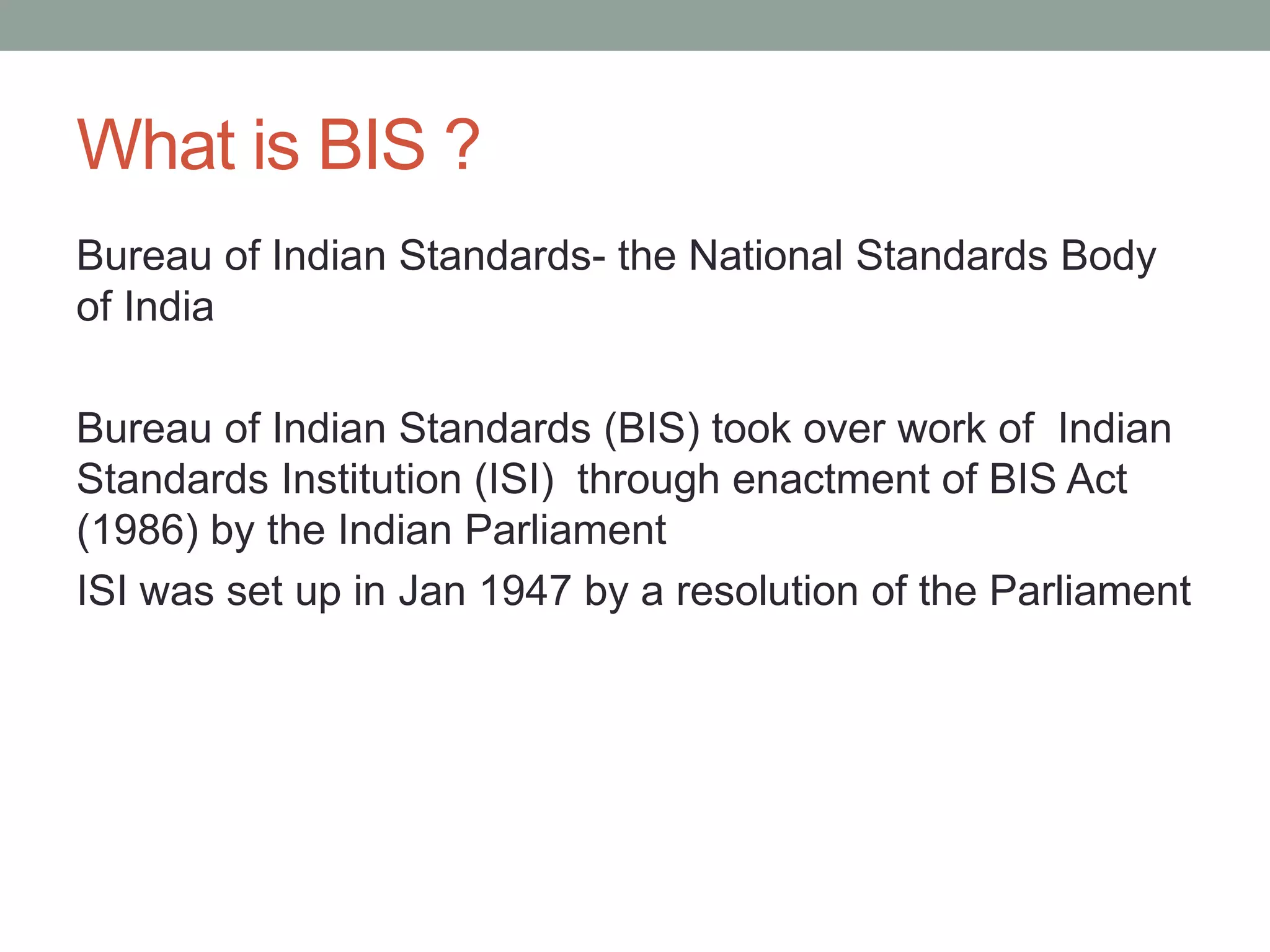 What is BIS ?

Bureau of Indian Standards- the National Standards Body of India

Bureau of Indian Standards (BIS) took over work of Indian Standards Institution (ISI) through enactment of BIS Act (1986) by the Indian Parliament

ISI was set up in Jan 1947 by a resolution of the Parliament